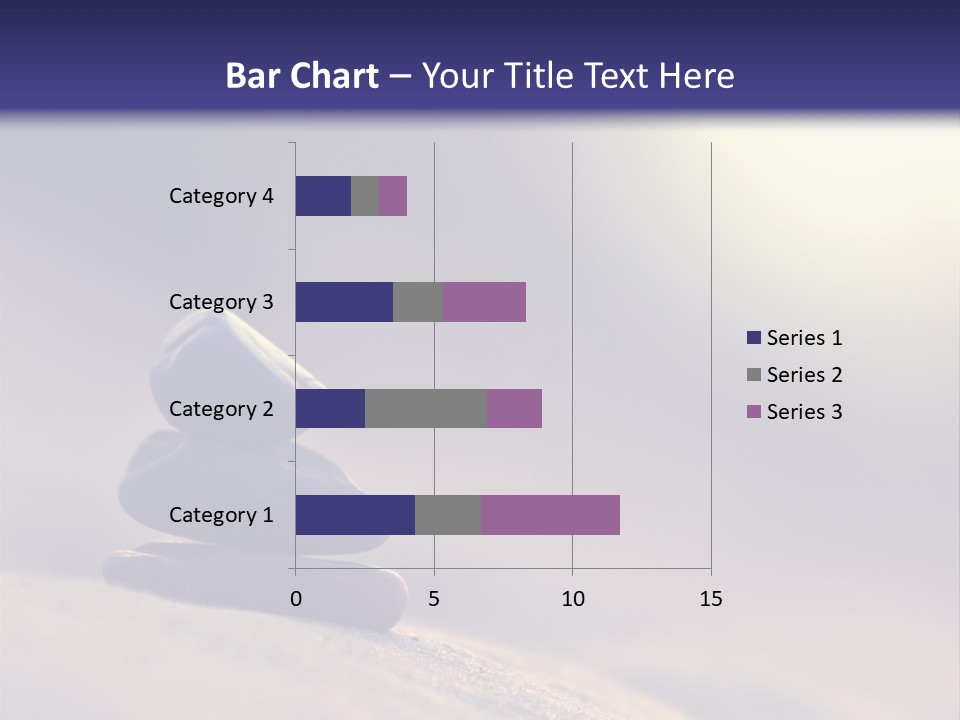 Bar Chart – Your Title Text Here

Category 4
Category 3
Category 2
Category 1

0
5
10
15

Series 1
Series 2
Series 3